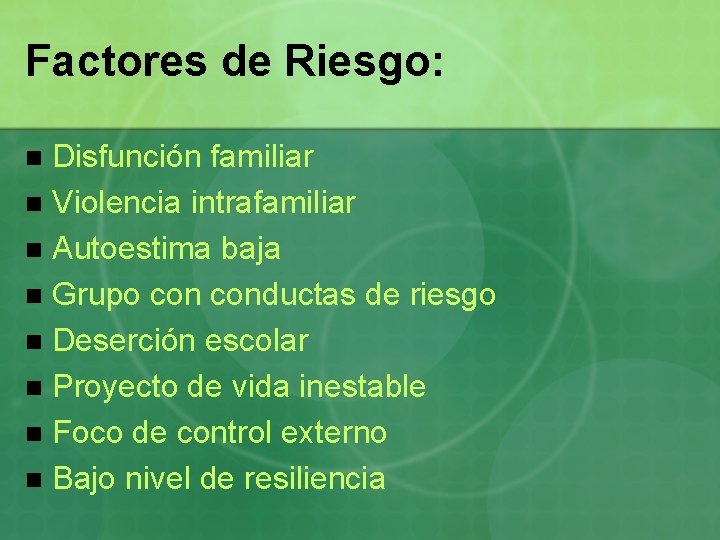 Factores de Riesgo:

- Disfunción familiar
- Violencia intrafamiliar
- Autoestima baja
- Grupo con conductas de riesgo
- Deserción escolar
- Proyecto de vida inestable
- Foco de control externo
- Bajo nivel de resiliencia